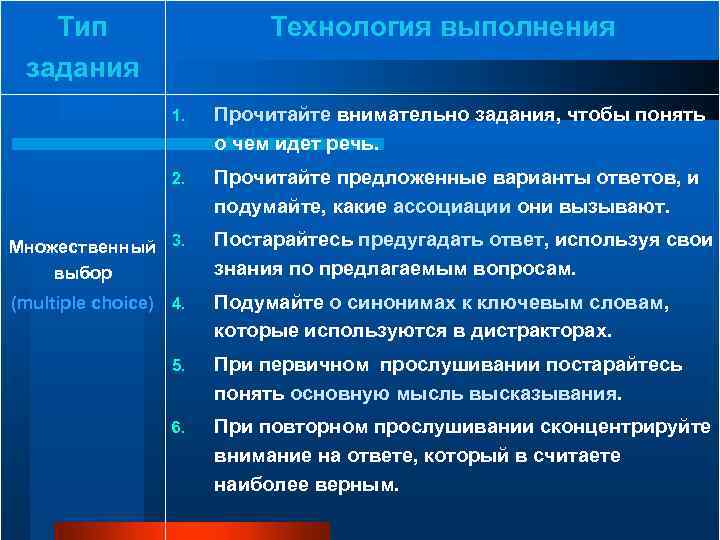 | Тип задания | Технология выполнения |
|---|---|
| Множественный выбор (multiple choice) | 1. Прочитайте внимательно задания, чтобы понять о чем идет речь. 2. Прочитайте предложенные варианты ответов, и подумайте, какие ассоциации они вызывают. 3. Постарайтесь предугадать ответ, используя свои знания по предлагаемым вопросам. 4. Подумайте о синонимах к ключевым словам, которые используются в дистракторах. 5. При первичном прослушивании постарайтесь понять основную мысль высказывания. 6. При повторном прослушивании сконцентрируйте внимание на ответе, который в считаете наиболее верным. |